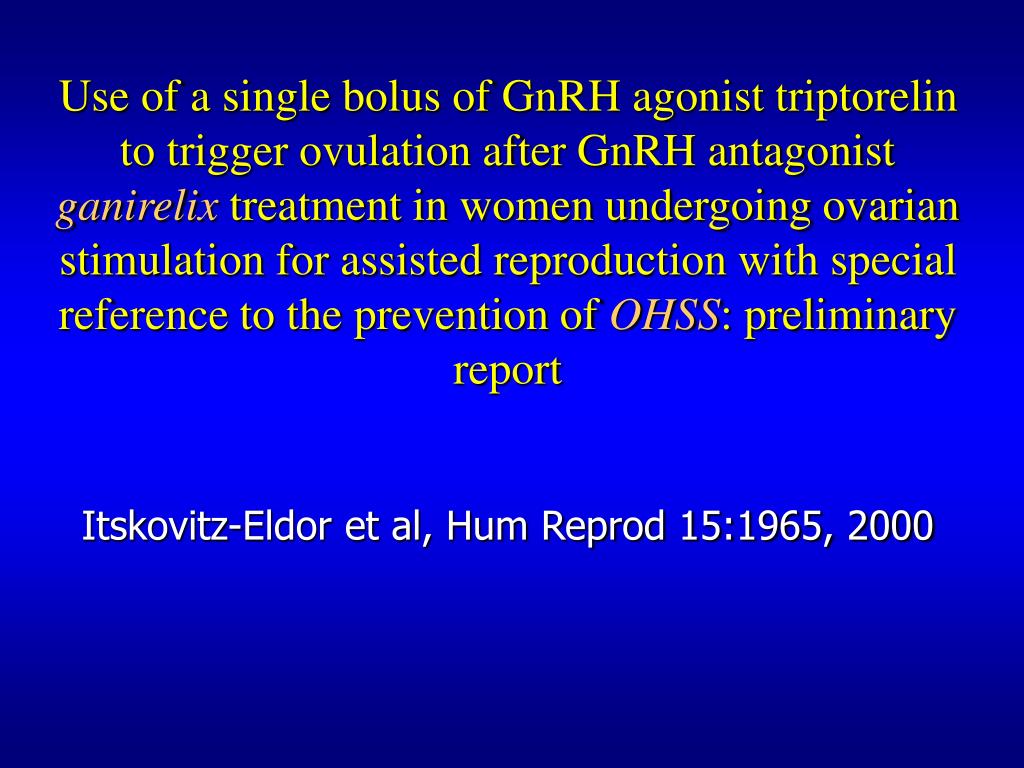 Use of a single bolus of GnRH agonist triptorelin to trigger ovulation after GnRH antagonist ganirelix treatment in women undergoing ovarian stimulation for assisted reproduction with special reference to the prevention of OHSS: preliminary report

Itskovitz-Eldor et al, Hum Reprod 15:1965, 2000